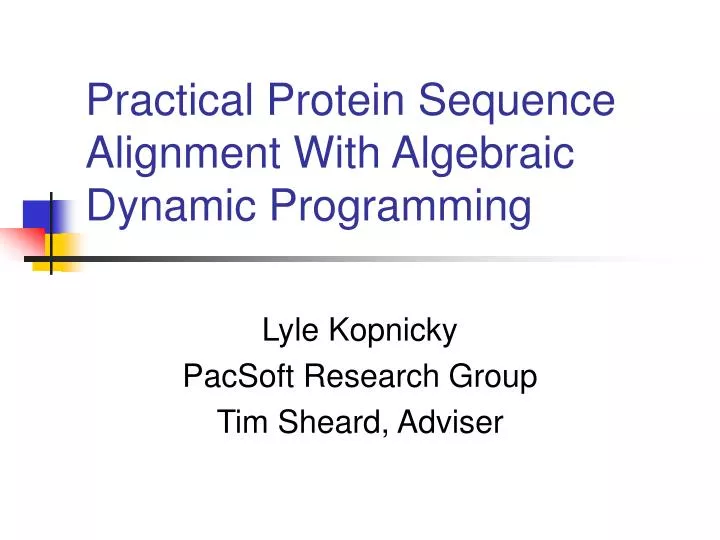 Practical Protein Sequence Alignment With Algebraic Dynamic Programming

Lyle Kopnicky
PacSoft Research Group
Tim Sheard, Adviser